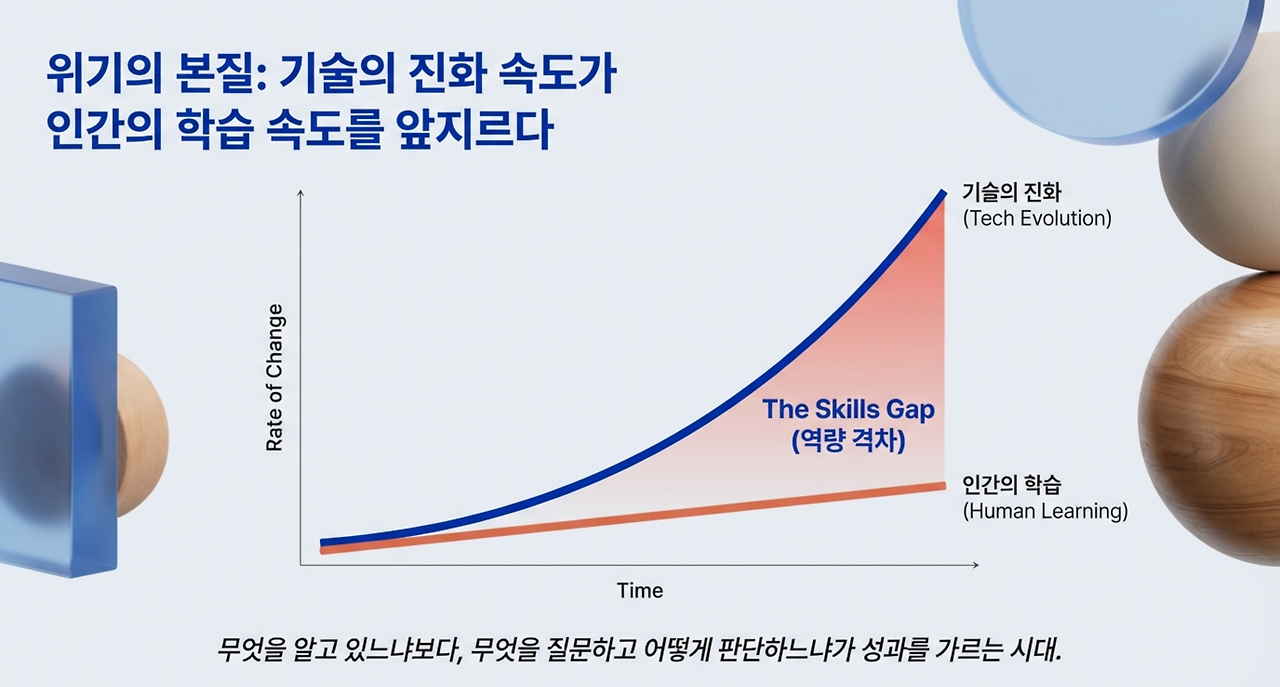 위기의 본질: 기술의 진화 속도가 인간의 학습 속도를 앞지르다

Rate of Change

기술의 진화
(Tech Evolution)

The Skills Gap
(역량 격차)

인간의 학습
(Human Learning)

Time

무엇을 알고 있느냐보다, 무엇을 질문하고 어떻게 판단하느냐가 성과를 가르는 시대.